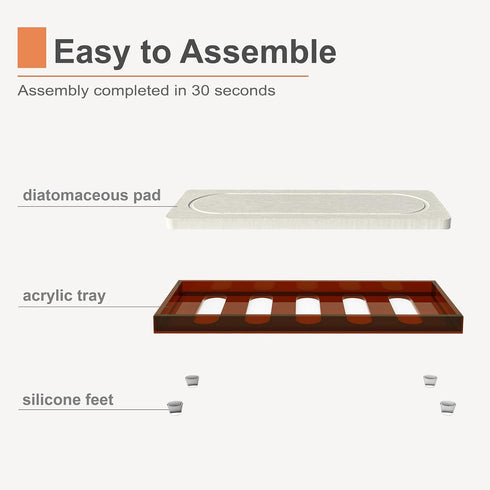 Easy to Assemble

Assembly completed in 30 seconds

diatomaceous pad

acrylic tray

silicone feet